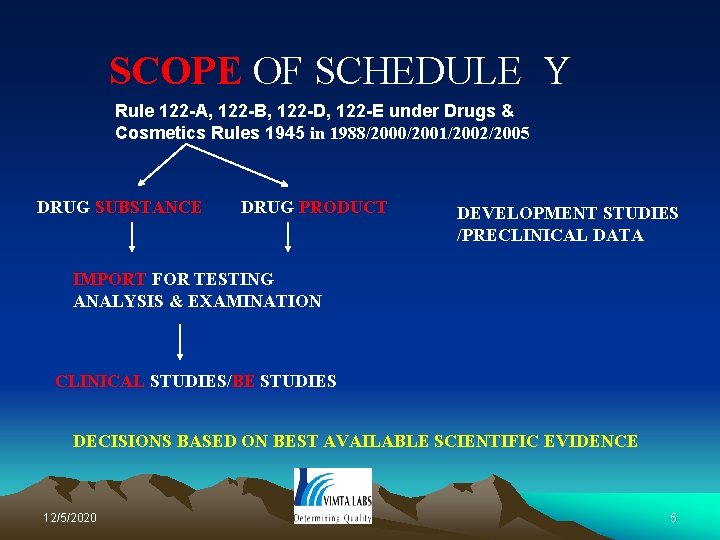 SCOPE OF SCHEDULE Y

Rule 122-A, 122-B, 122-D, 122-E under Drugs & Cosmetics Rules 1945 in 1988/2000/2001/2002/2005

DRUG SUBSTANCE

DRUG PRODUCT

DEVELOPMENT STUDIES /PRECLINICAL DATA

IMPORT FOR TESTING ANALYSIS & EXAMINATION

CLINICAL STUDIES/BE STUDIES

DECISIONS BASED ON BEST AVAILABLE SCIENTIFIC EVIDENCE

VIMTA LABS
Determining Quality

12/5/2020

6